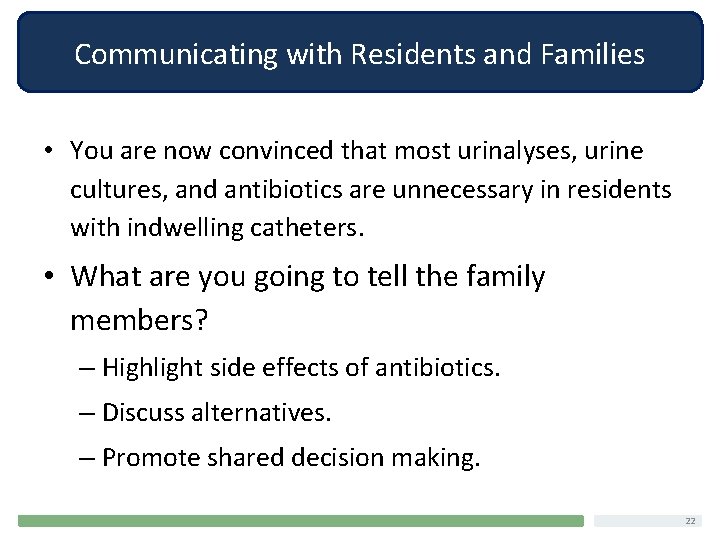 Communicating with Residents and Families

• You are now convinced that most urinalyses, urine cultures, and antibiotics are unnecessary in residents with indwelling catheters.

• What are you going to tell the family members?

– Highlight side effects of antibiotics.

– Discuss alternatives.

– Promote shared decision making.

22